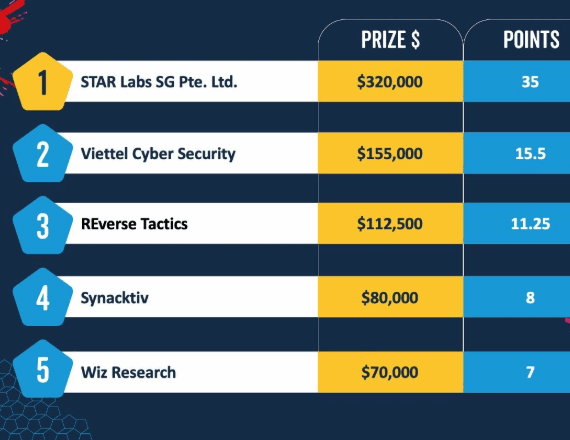 | | | PRIZE $ | POINTS |
|---|---|---|---|
| 1 | STAR Labs SG Pte. Ltd. | $320,000 | 35 |
| 2 | Viettel Cyber Security | $155,000 | 15.5 |
| 3 | REverse Tactics | $112,500 | 11.25 |
| 4 | Synacktiv | $80,000 | 8 |
| 5 | Wiz Research | $70,000 | 7 |